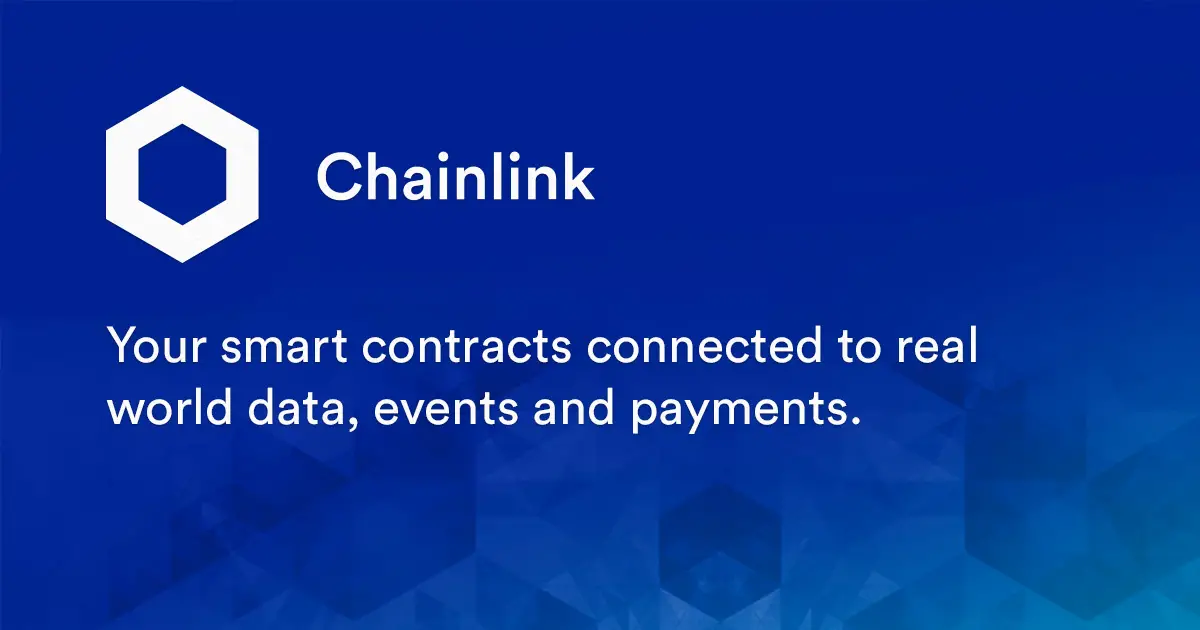 Chainlink

Your smart contracts connected to real world data, events and payments.